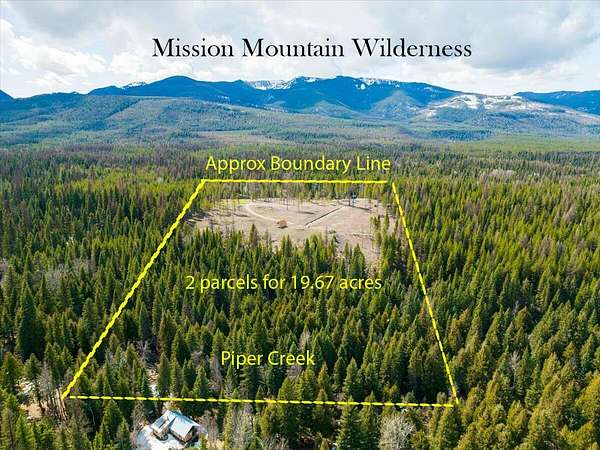 Mission Mountain Wilderness

Approx Boundary Line

2 parcels for 19.67 acres

Piper Creek